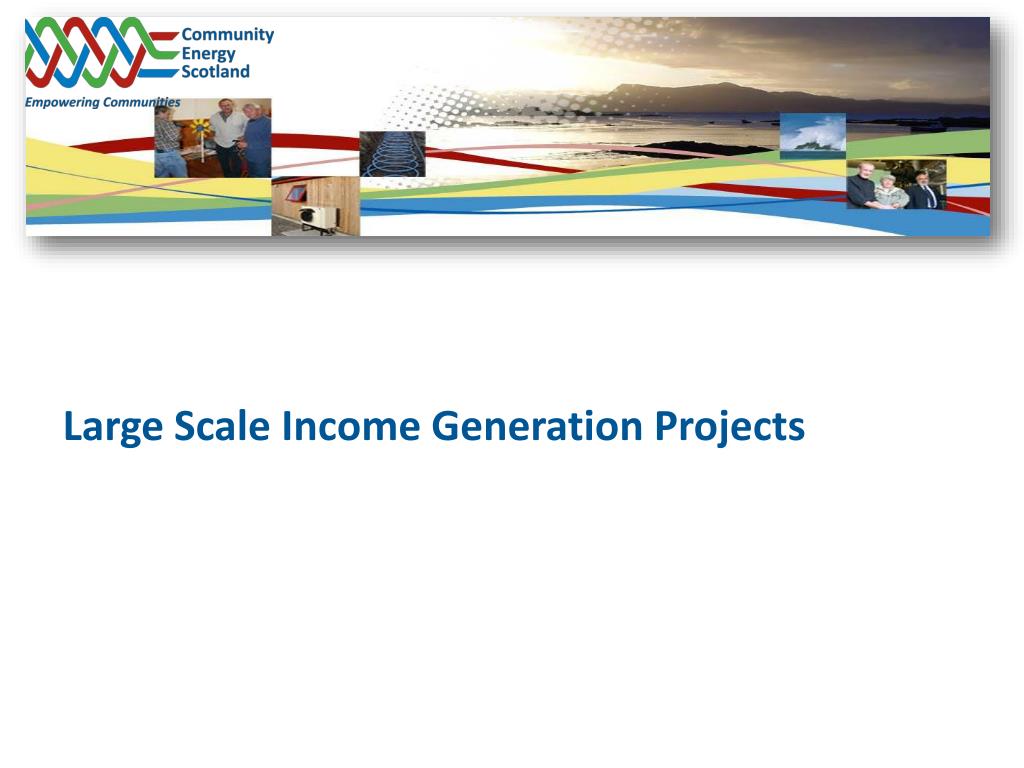 Community
Energy
Scotland

Empowering Communities

Large Scale Income Generation Projects